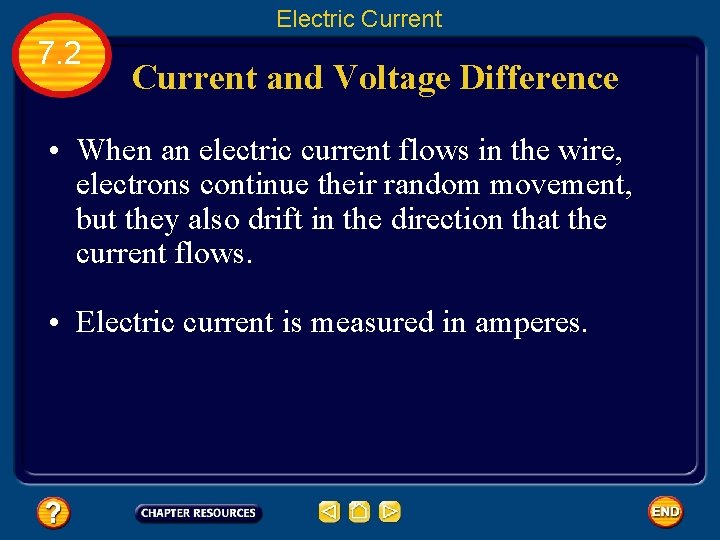 Electric Current

7.2

Current and Voltage Difference

• When an electric current flows in the wire, electrons continue their random movement, but they also drift in the direction that the current flows.

• Electric current is measured in amperes.

?

CHAPTER RESOURCES

END